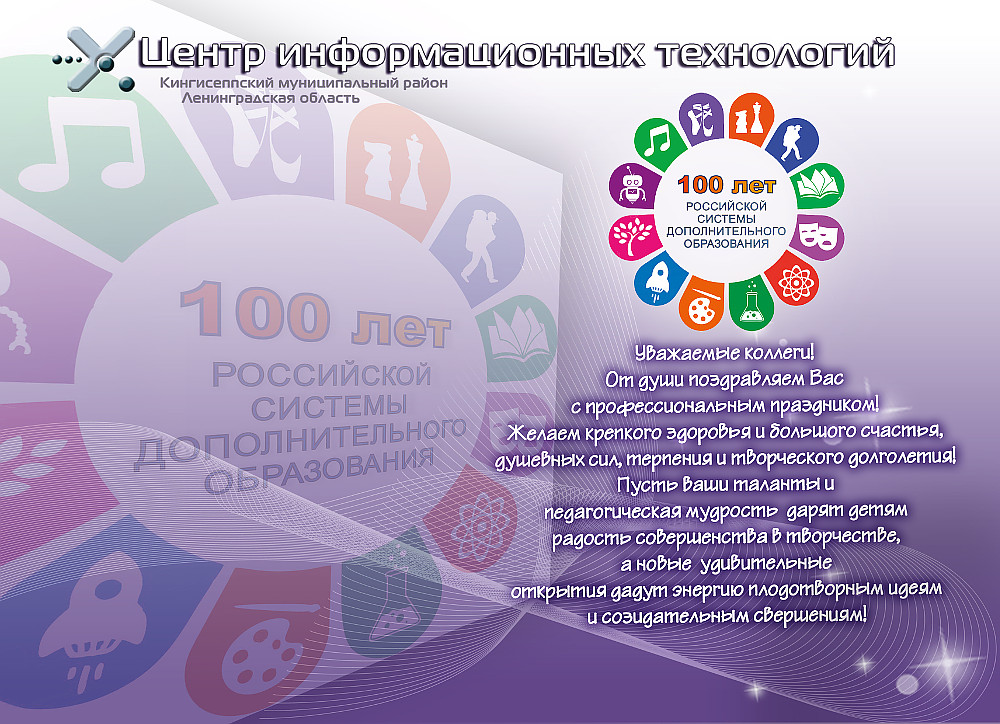 Центр информационных технологий
Кингисеппский муниципальный район
Ленинградская область

100 лет
РОССИЙСКОЙ СИСТЕМЫ ДОПОЛНИТЕЛЬНОГО ОБРАЗОВАНИЯ

100 лет
РОССИЙСКОЙ СИСТЕМЫ ДОПОЛНИТЕЛЬНОГО ОБРАЗОВАНИЯ

Уважаемые коллеги!
От души поздравляем Вас с профессиональным праздником!
Желаем крепкого здоровья и большого счастья, душевных сил, терпения и творческого долголетия!
Пусть ваши таланты и педагогическая мудрость дарят детям радость совершенства в творчестве, а новые удивительные открытия дадут энергию плодотворным идеям и созидательным свершениям!